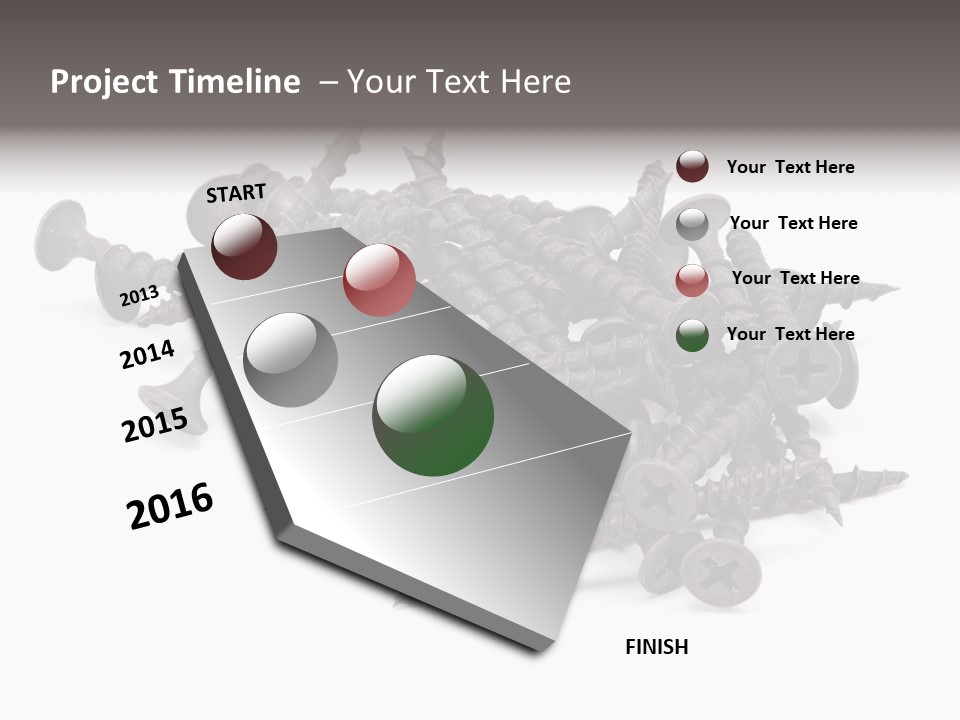 Project Timeline – Your Text Here

START

2013

2014

2015

2016

FINISH

Your Text Here

Your Text Here

Your Text Here

Your Text Here